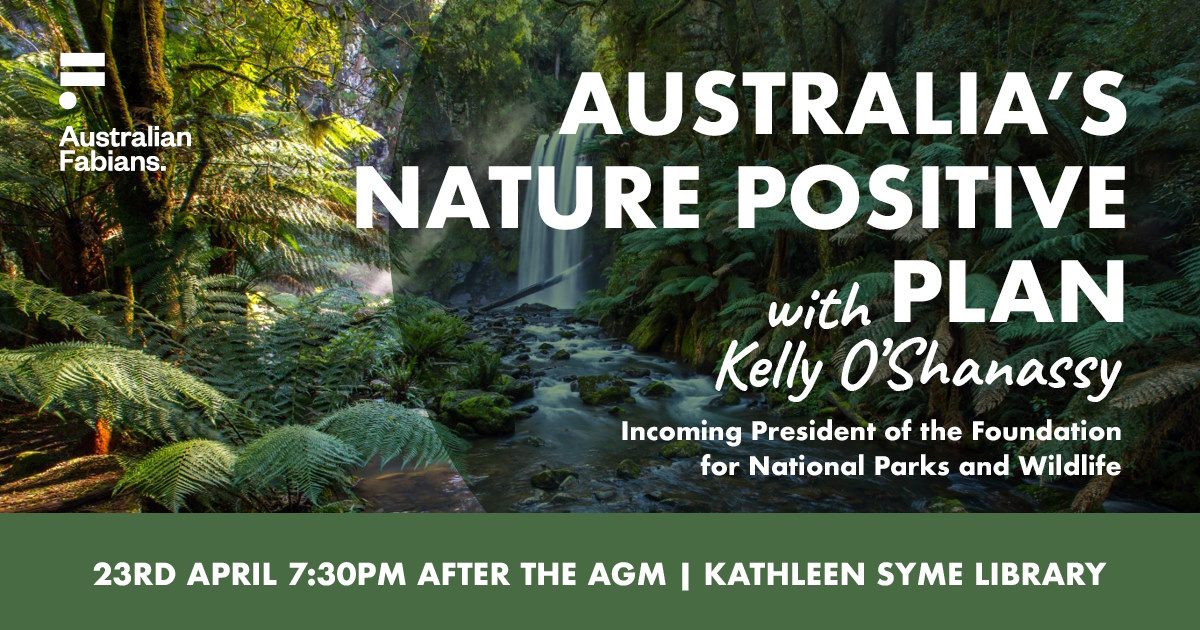 Australian Fabians.

AUSTRALIA'S NATURE POSITIVE PLAN

with Kelly O'Shanassy

Incoming President of the Foundation for National Parks and Wildlife

23RD APRIL 7:30PM AFTER THE AGM | KATHLEEN SYME LIBRARY